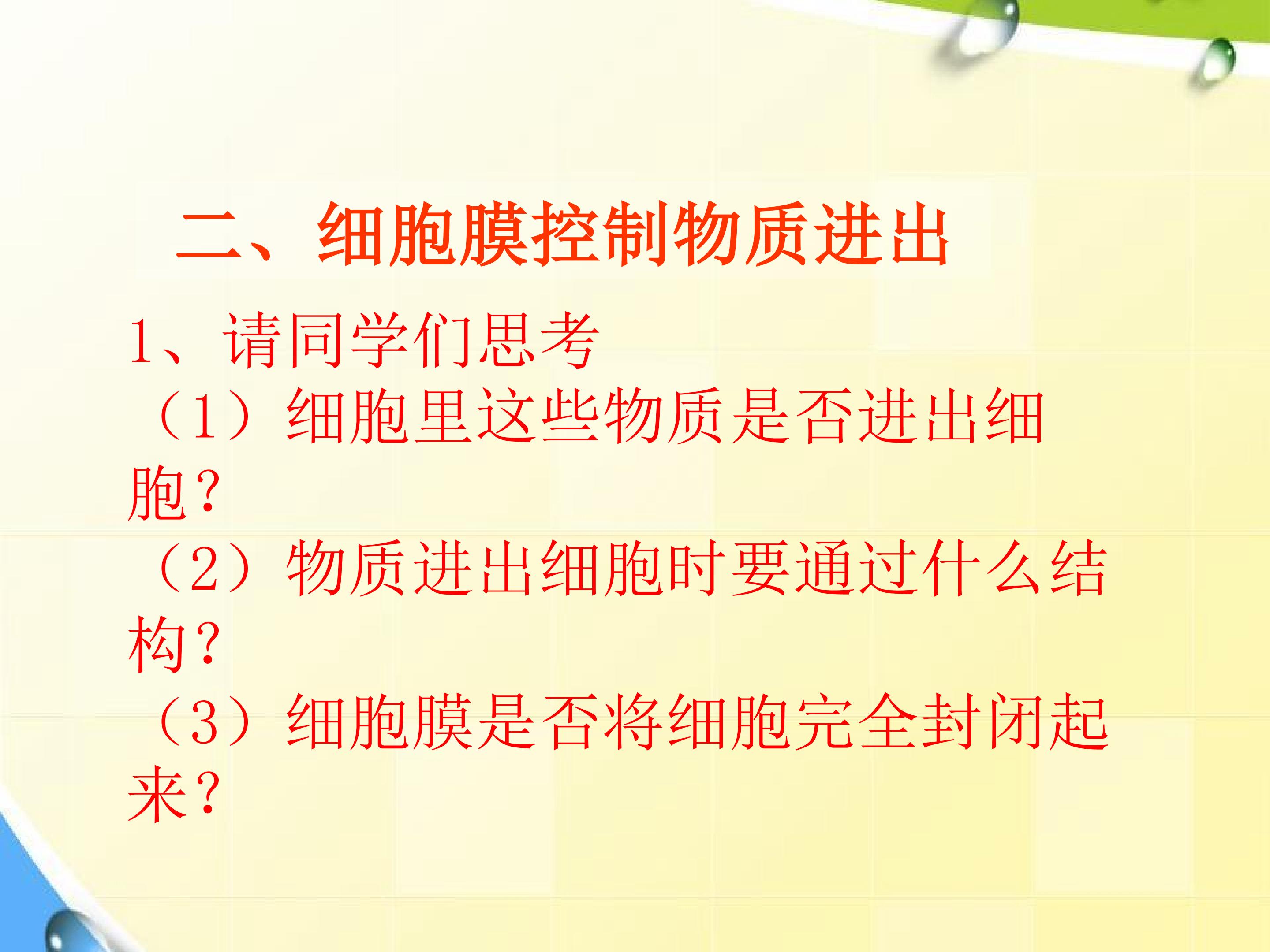 二、细胞膜控制物质进出

1、请同学们思考

（1）细胞里这些物质是否进出细胞？

（2）物质进出细胞时要通过什么结构？

（3）细胞膜是否将细胞完全封闭起来？